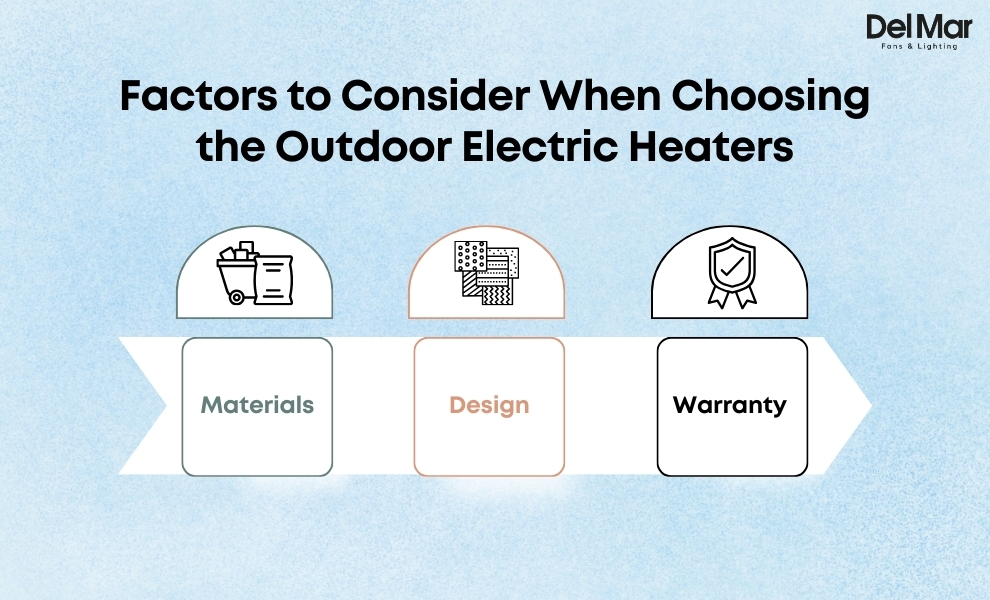 Del Mar
Fans & Lighting

Factors to Consider When Choosing the Outdoor Electric Heaters

Materials

Design

Warranty